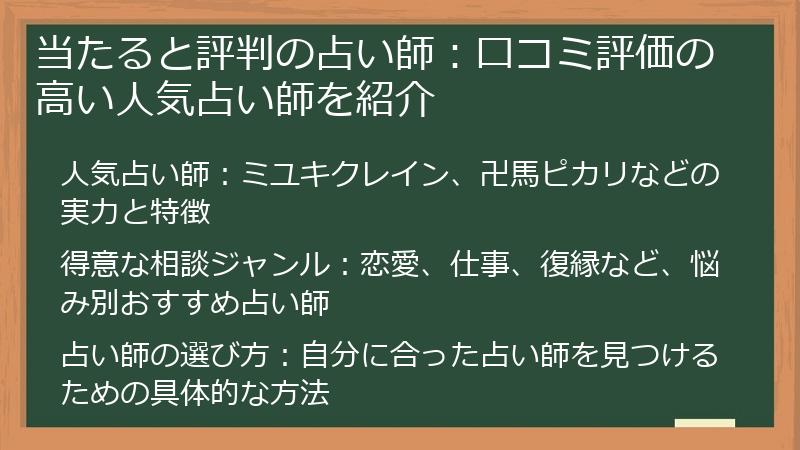 当たると評判の占い師：口コミ評価の高い人気占い師を紹介

人気占い師：ミユキクレイン、卍馬ピカリなどの実力と特徴

得意な相談ジャンル：恋愛、仕事、復縁など、悩み別おすすめ占い師

占い師の選び方：自分に合った占い師を見つけるための具体的な方法